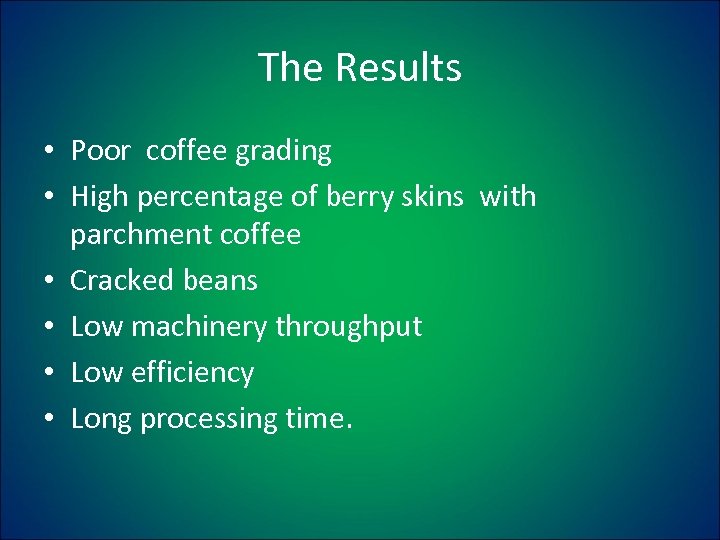 The Results

• Poor coffee grading
• High percentage of berry skins with parchment coffee
• Cracked beans
• Low machinery throughput
• Low efficiency
• Long processing time.